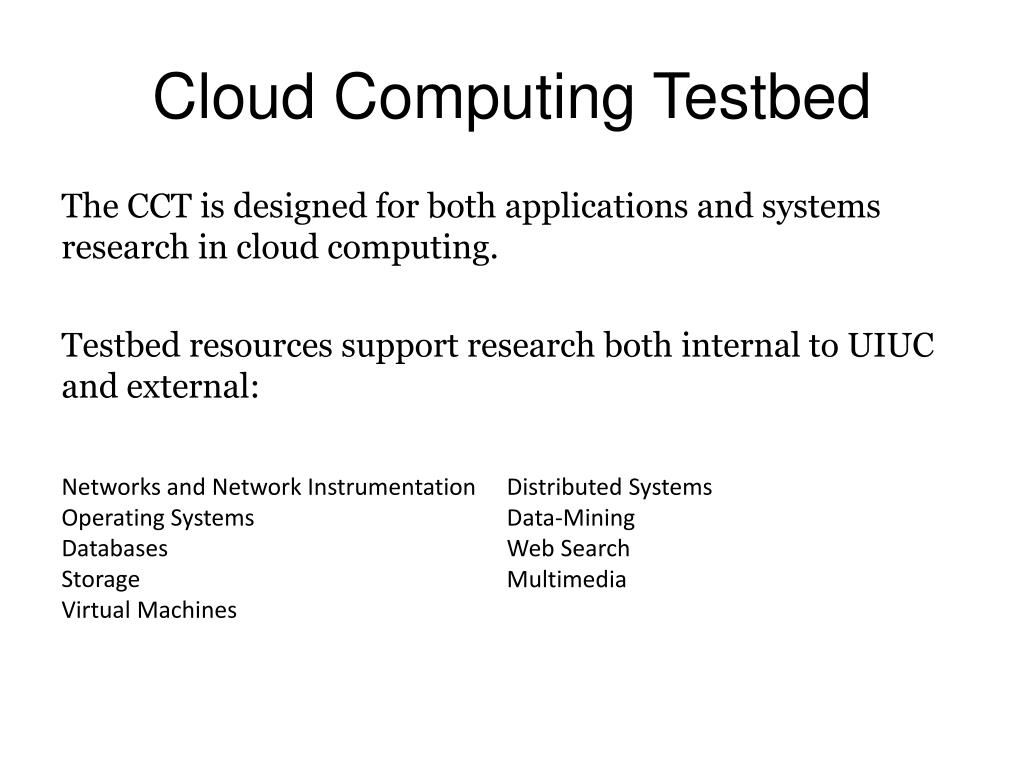 Cloud Computing Testbed

The CCT is designed for both applications and systems research in cloud computing.

Testbed resources support research both internal to UIUC and external:

Networks and Network Instrumentation
Operating Systems
Databases
Storage
Virtual Machines

Distributed Systems
Data-Mining
Web Search
Multimedia